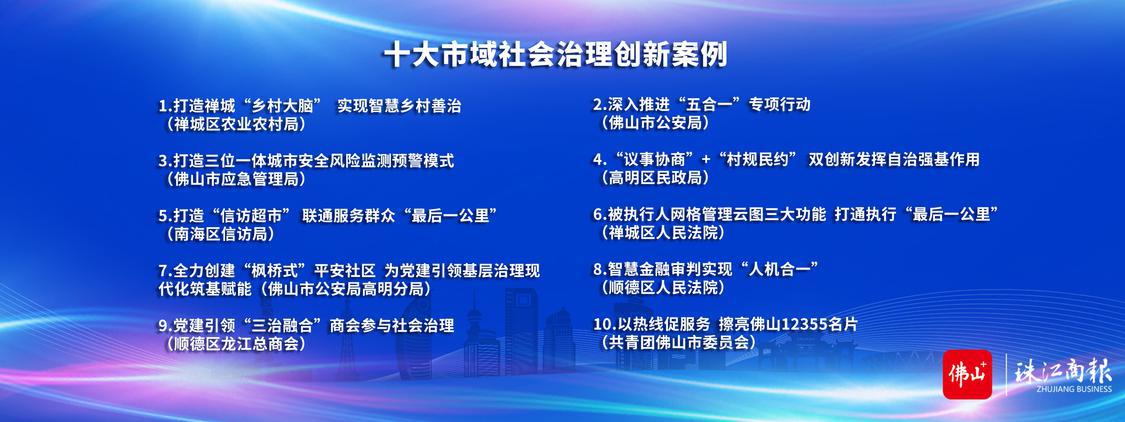 十大市域社会治理创新案例

1.打造禅城“乡村大脑” 实现智慧乡村善治
（禅城区农业农村局）

3.打造三位一体城市安全风险监测预警模式
（佛山市应急管理局）

5.打造“信访超市” 联通服务群众“最后一公里”
（南海区信访局）

7.全力创建“枫桥式”平安社区 为党建引领基层治理现代化筑基赋能（佛山市公安局高明分局）

9.党建引领“三治融合”商会参与社会治理
（顺德区龙江总商会）

2.深入推进“五合一”专项行动
（佛山市公安局）

4.“议事协商”+“村规民约” 双创新发挥自治强基作用
（高明区民政局）

6.被执行人网格管理云图三大功能 打通执行“最后一公里”
（禅城区人民法院）

8.智慧金融审判实现“人机合一”
（顺德区人民法院）

10.以热线促服务 擦亮佛山12355名片
（共青团佛山市委员会）

佛山+ 珠江商报 ZHUJIANG BUSINESS